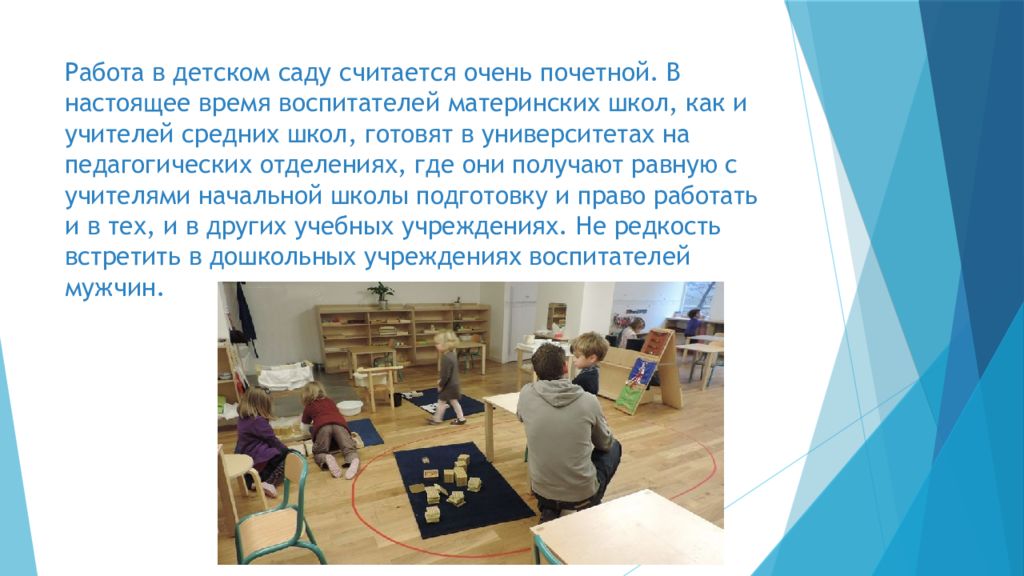 Работа в детском саду считается очень почетной. В настоящее время воспитателей материнских школ, как и учителей средних школ, готовят в университетах на педагогических отделениях, где они получают равную с учителями начальной школы подготовку и право работать и в тех, и в других учебных учреждениях. Не редкость встретить в дошкольных учреждениях воспитателей мужчин.